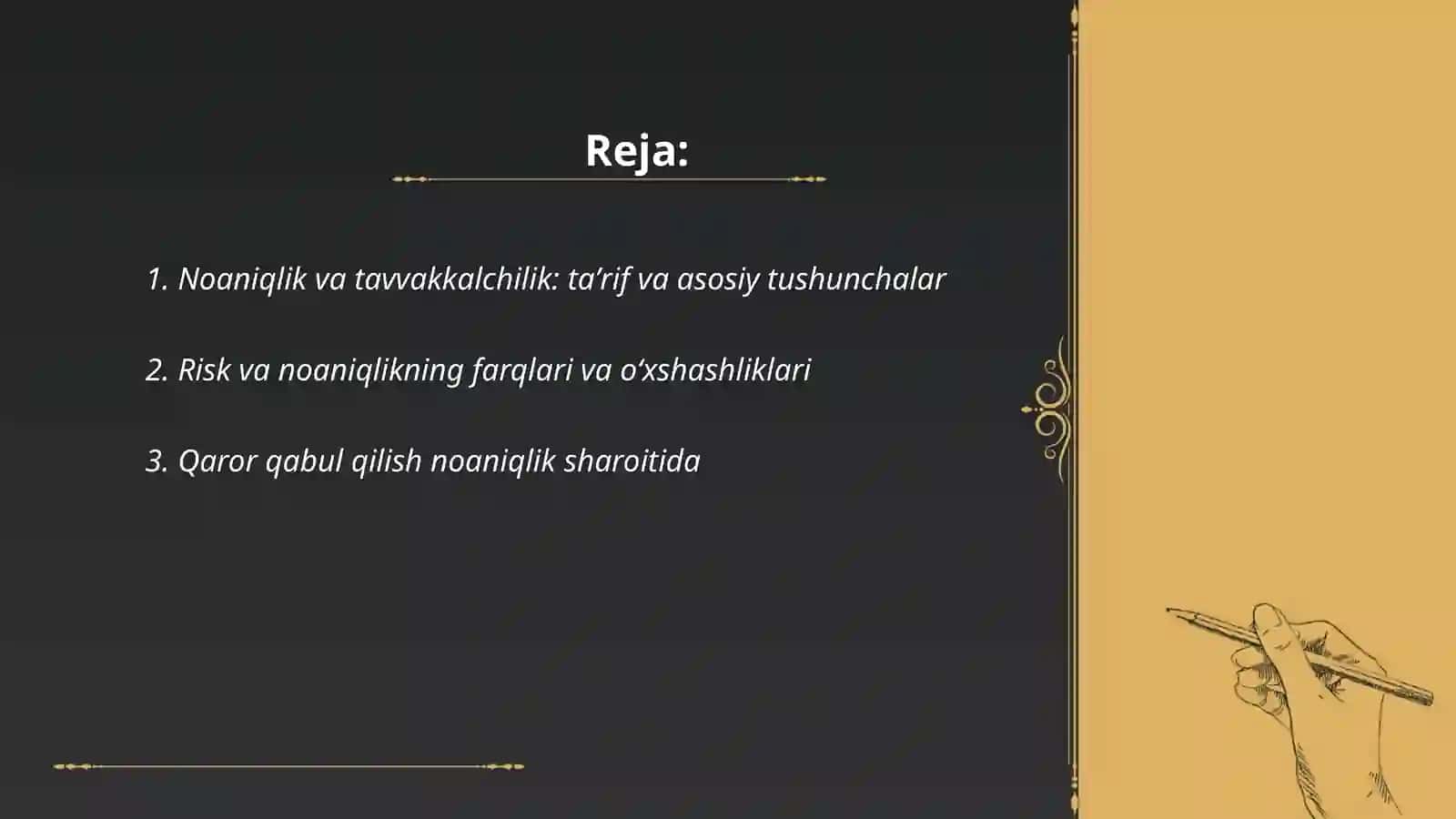 Reja:

1. Noaniqlik va tavvakkalchilik: ta’rif va asosiy tushunchalar

2. Risk va noaniqlikning farqlari va o‘xshashliklari

3. Qaror qabul qilish noaniqlik sharoitida